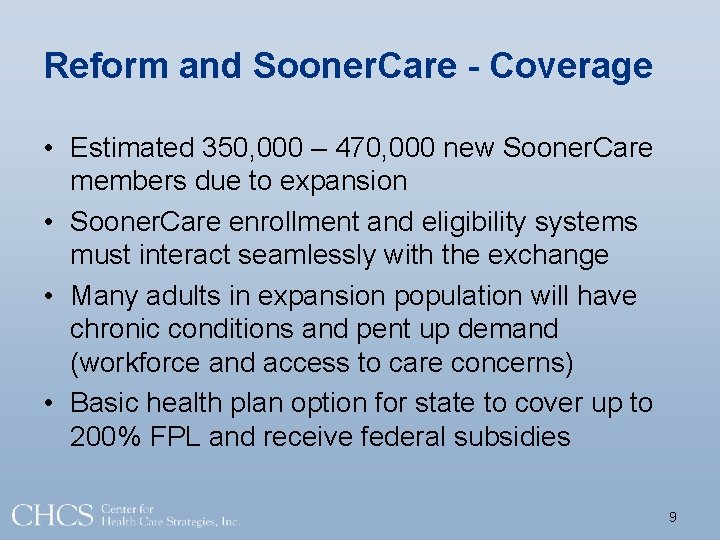 Reform and SoonerCare - Coverage

• Estimated 350,000 – 470,000 new SoonerCare members due to expansion
• SoonerCare enrollment and eligibility systems must interact seamlessly with the exchange
• Many adults in expansion population will have chronic conditions and pent up demand (workforce and access to care concerns)
• Basic health plan option for state to cover up to 200% FPL and receive federal subsidies

CHCS Center for Health Care Strategies, Inc.

9